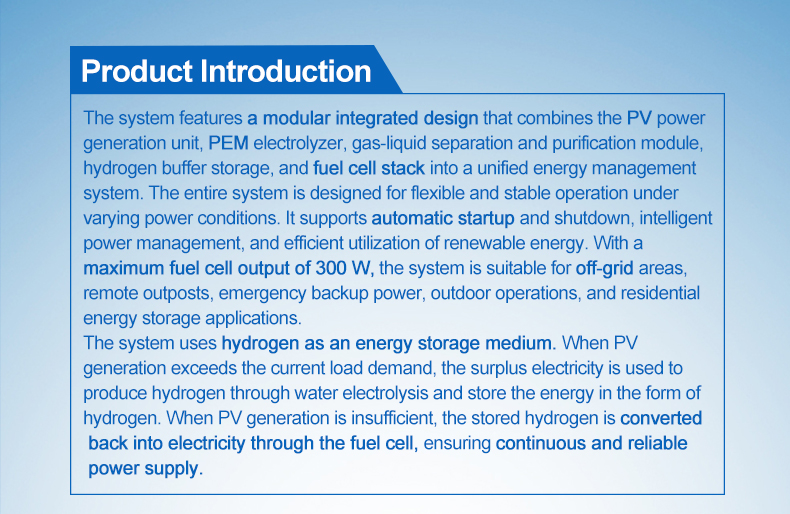 Product Introduction

The system features a modular integrated design that combines the PV power generation unit, PEM electrolyzer, gas-liquid separation and purification module, hydrogen buffer storage, and fuel cell stack into a unified energy management system. The entire system is designed for flexible and stable operation under varying power conditions. It supports automatic startup and shutdown, intelligent power management, and efficient utilization of renewable energy. With a maximum fuel cell output of 300 W, the system is suitable for off-grid areas, remote outposts, emergency backup power, outdoor operations, and residential energy storage applications.

The system uses hydrogen as an energy storage medium. When PV generation exceeds the current load demand, the surplus electricity is used to produce hydrogen through water electrolysis and store the energy in the form of hydrogen. When PV generation is insufficient, the stored hydrogen is converted back into electricity through the fuel cell, ensuring continuous and reliable power supply.